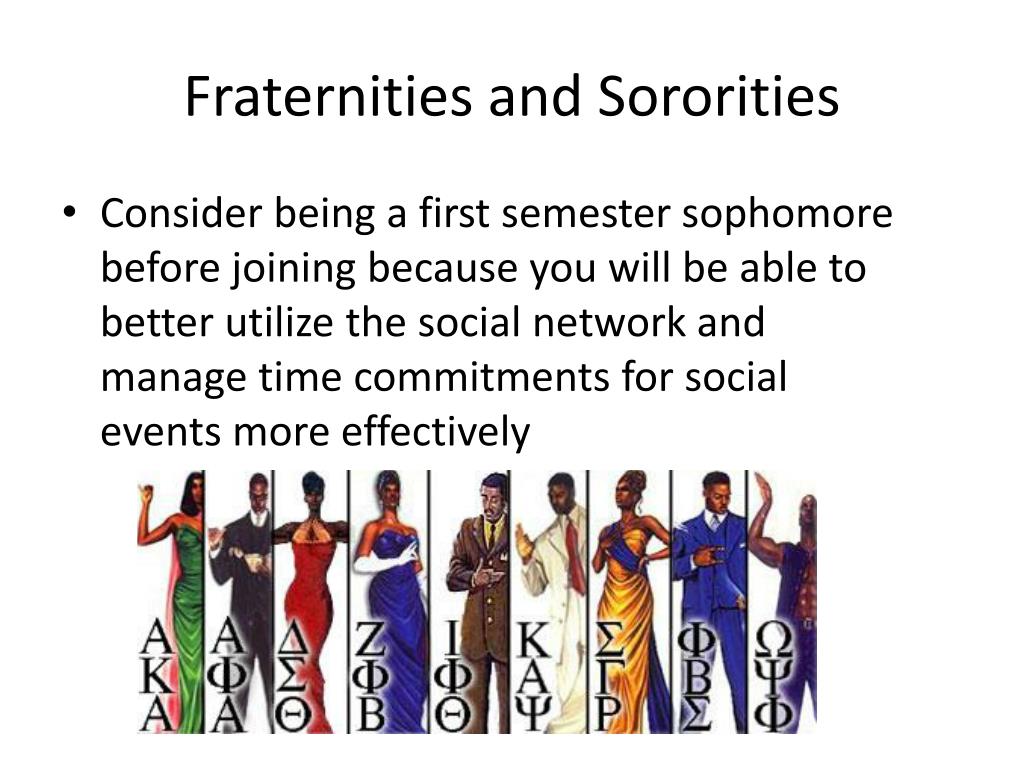 Fraternities and Sororities

• Consider being a first semester sophomore before joining because you will be able to better utilize the social network and manage time commitments for social events more effectively

ΑΚΑ ΑΦΑ ΔΣΘ ΖΦΒ ΙΦΘ ΚΑΨ ΣΓΡ ΦΒΣ ΩΨΦ